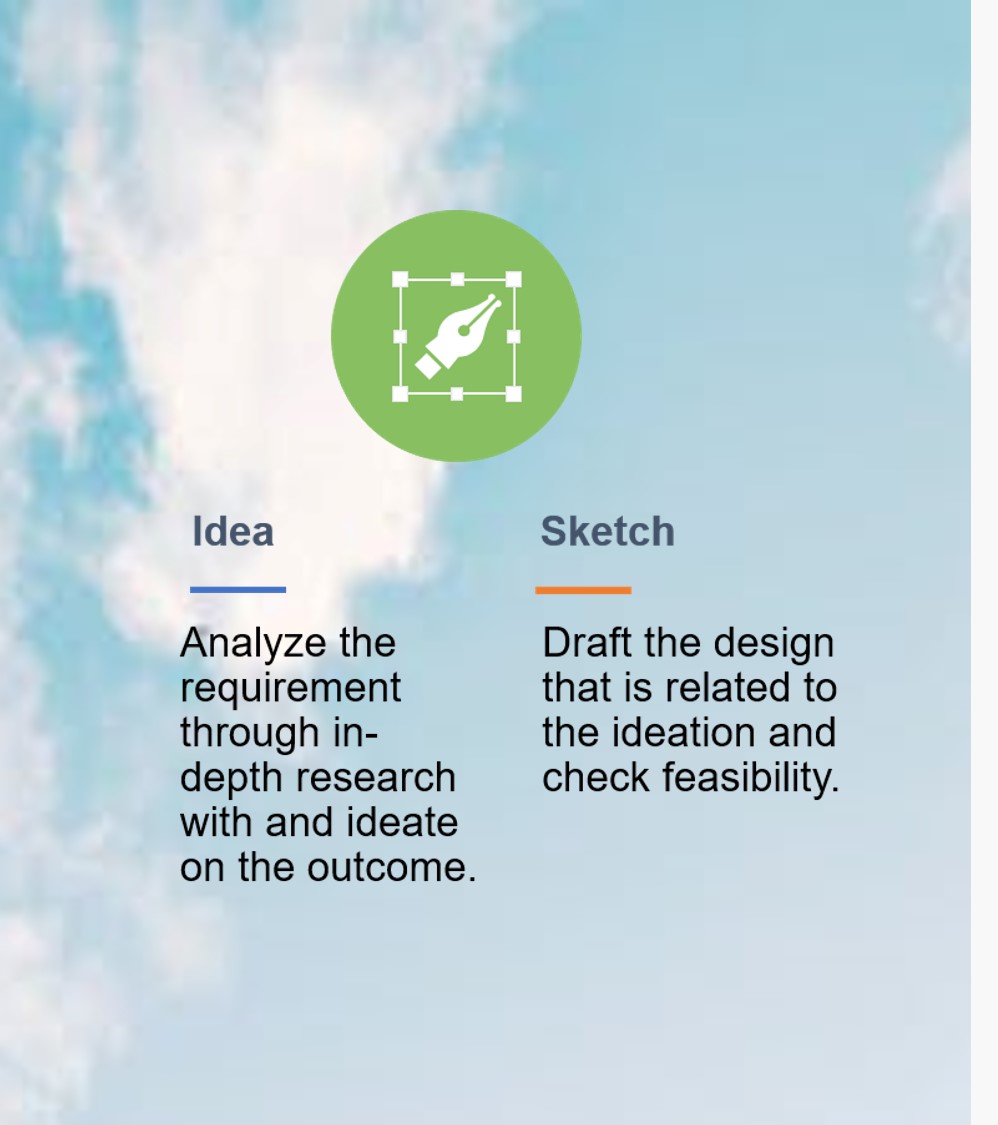 Idea

Analyze the requirement through in-depth research with and ideate on the outcome.

Sketch

Draft the design that is related to the ideation and check feasibility.